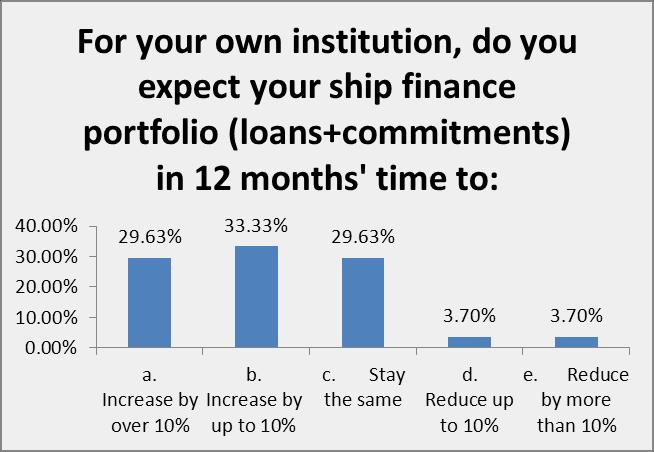 For your own institution, do you expect your ship finance portfolio (loans+commitments) in 12 months' time to:

40.00%
30.00%
20.00%
10.00%
0.00%

29.63%
33.33%
29.63%
3.70%
3.70%

a. Increase by over 10%
b. Increase by up to 10%
c. Stay the same
d. Reduce up to 10%
e. Reduce by more than 10%